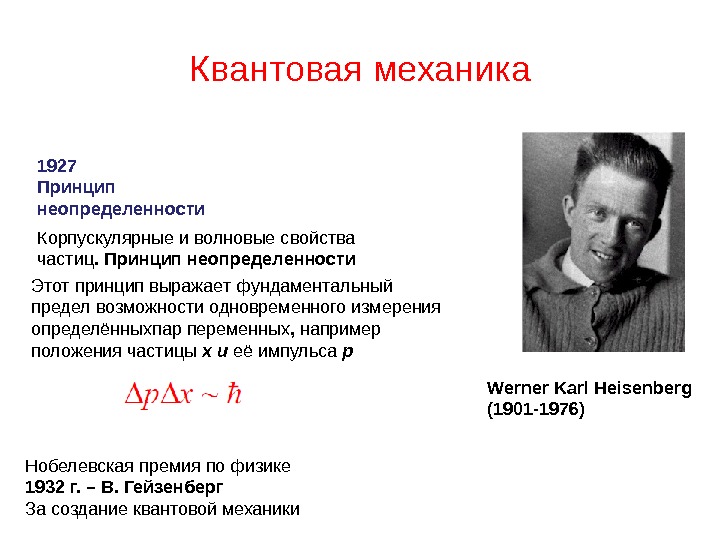 Квантовая механика

1927
Принцип неопределенности

Корпускулярные и волновые свойства частиц. Принцип неопределенности

Этот принцип выражает фундаментальный предел возможности одновременного измерения определённыхпар переменных, например положения частицы x и её импульса p

$\Delta p \Delta x \sim \hbar$

Werner Karl Heisenberg (1901-1976)

Нобелевская премия по физике
1932 г. – В. Гейзенберг
За создание квантовой механики